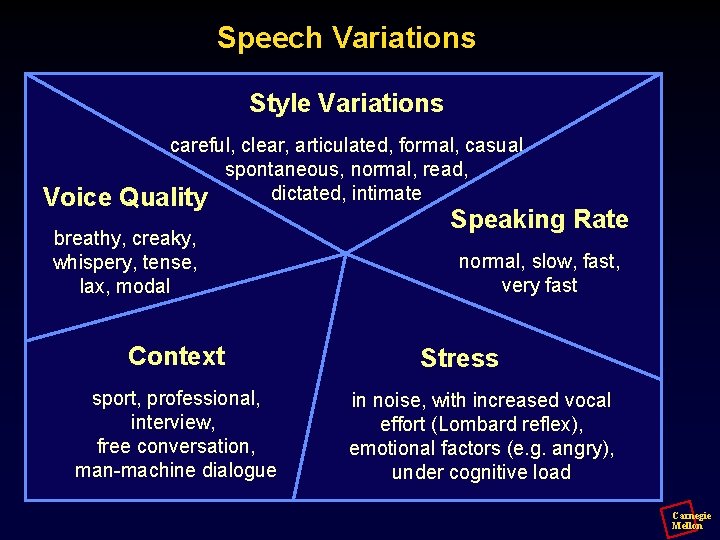 Speech Variations

Style Variations

careful, clear, articulated, formal, casual spontaneous, normal, read, dictated, intimate

Voice Quality

breathy, creaky, whispery, tense, lax, modal

Speaking Rate

normal, slow, fast, very fast

Context

sport, professional, interview, free conversation, man-machine dialogue

Stress

in noise, with increased vocal effort (Lombard reflex), emotional factors (e.g. angry), under cognitive load

Carnegie Mellon